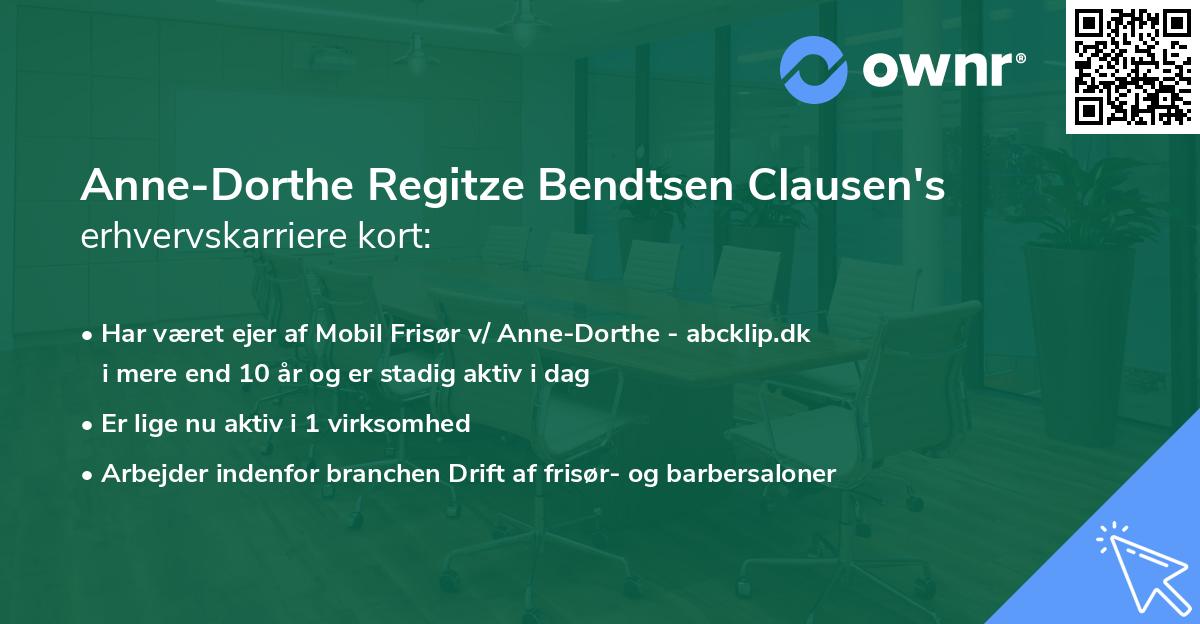 ownr®

Anne-Dorthe Regitze Bendtsen Clausen's erhvervskarriere kort:

• Har været ejer af Mobil Frisør v/ Anne-Dorthe - abcklip.dk i mere end 10 år og er stadig aktiv i dag

• Er lige nu aktiv i 1 virksomhed

• Arbejder indenfor branchen Drift af frisør- og barbersaloner